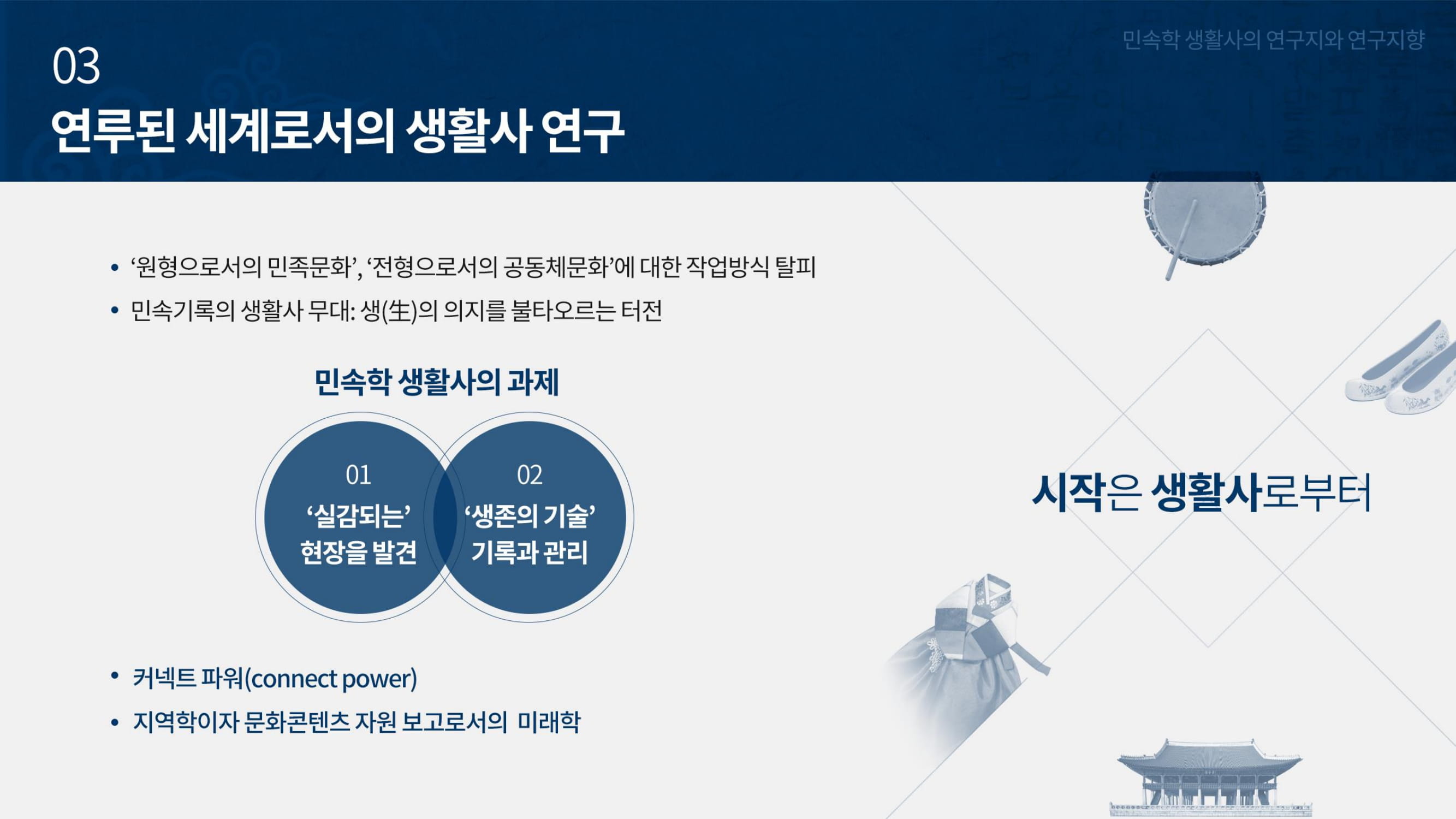 민속학 생활사의 연구지와 연구지향

03

연루된 세계로서의 생활사 연구

• ‘원형으로서의 민족문화’, ‘전형으로서의 공동체문화’에 대한 작업방식 탈피

• 민속기록의 생활사 무대: 생(生)의 의지를 불타오르는 터전

민속학 생활사의 과제

01
‘실감되는’
현장을 발견

02
‘생존의 기술’
기록과 관리

• 커넥트 파워(connect power)

• 지역학이자 문화콘텐츠 자원 보고로서의 미래학

시작은 생활사로부터